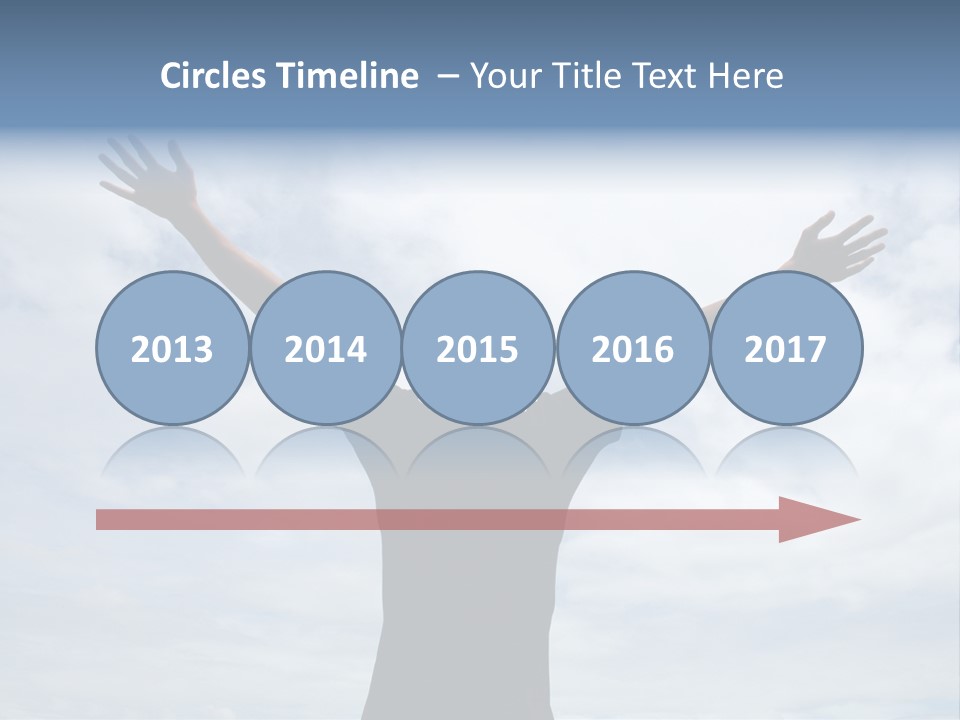 Circles Timeline – Your Title Text Here

2013
2014
2015
2016
2017